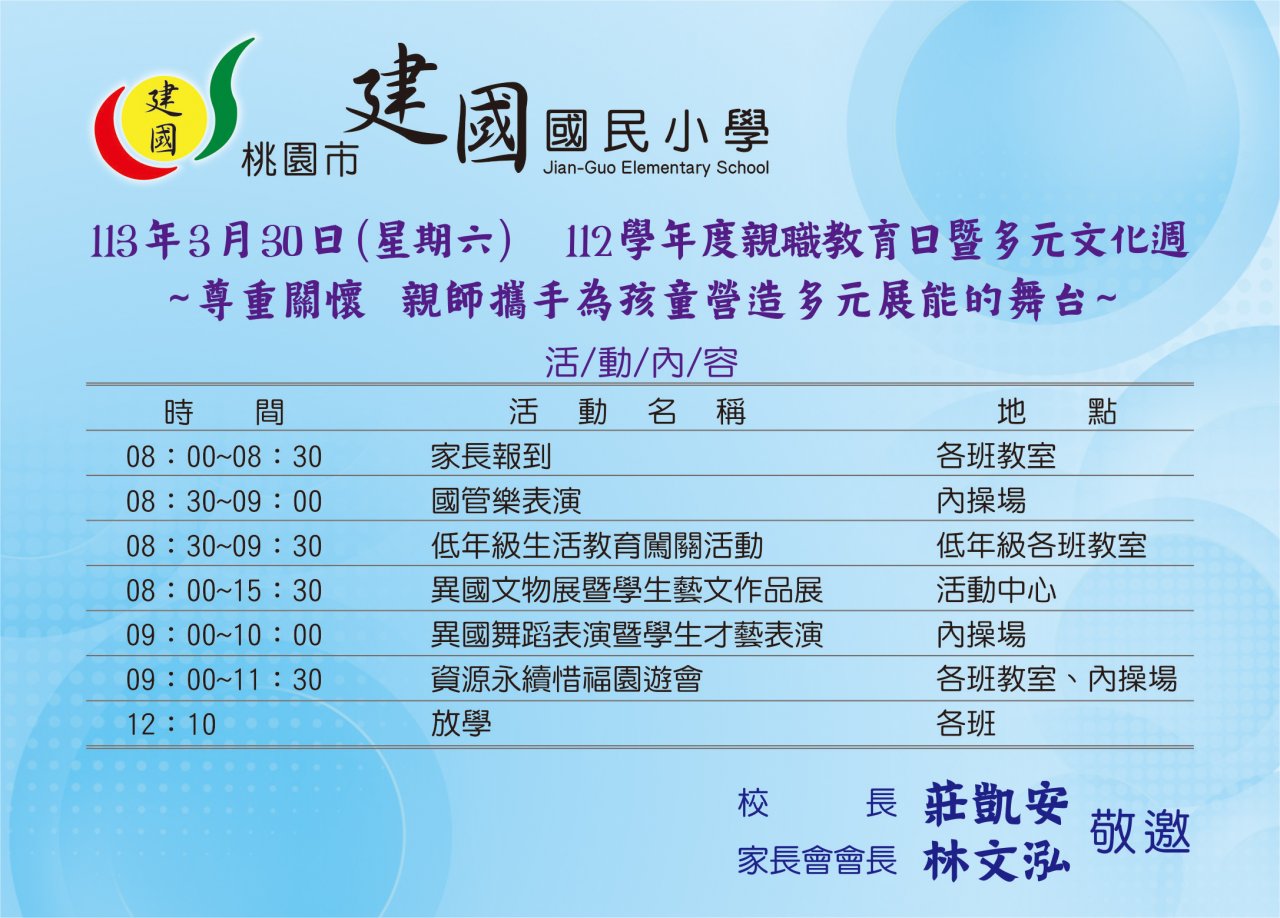 建國

桃園市 建國 國民小學
Jian-Guo Elementary School

113年3月30日(星期六) 112學年度親職教育日暨多元文化週
~尊重關懷 親師攜手為孩童營造多元展能的舞台~

活/動/內/容

| 時 間 | 活 動 名 稱 | 地 點 |
|---|---|---|
| 08：00~08：30 | 家長報到 | 各班教室 |
| 08：30~09：00 | 國管樂表演 | 內操場 |
| 08：30~09：30 | 低年級生活教育闖關活動 | 低年級各班教室 |
| 08：00~15：30 | 異國文物展暨學生藝文作品展 | 活動中心 |
| 09：00~10：00 | 異國舞蹈表演暨學生才藝表演 | 內操場 |
| 09：00~11：30 | 資源永續惜福園遊會 | 各班教室、內操場 |
| 12：10 | 放學 | 各班 |

校 長 莊凱安
家長會會長 林文泓
敬邀